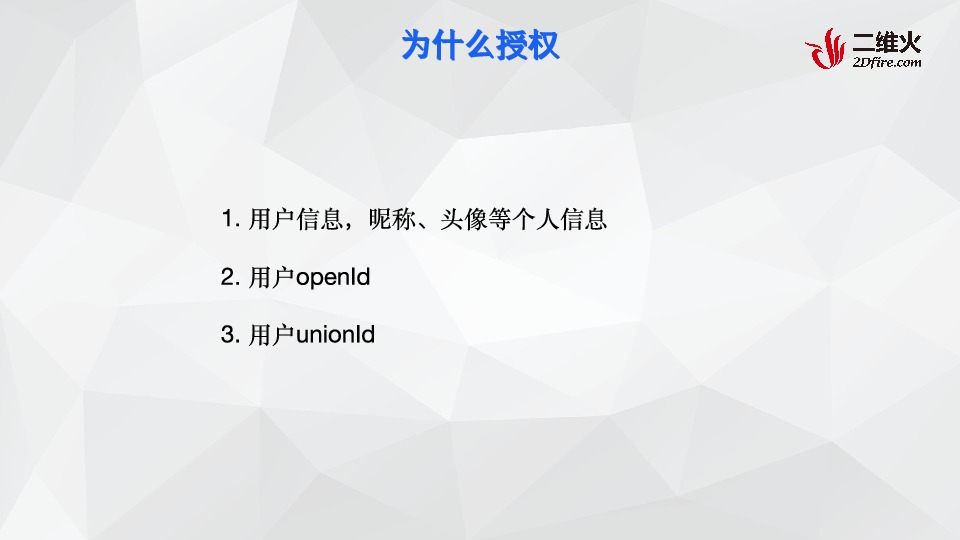 为什么授权

二维火
2Dfire.com

1. 用户信息，昵称、头像等个人信息

2. 用户openId

3. 用户unionId